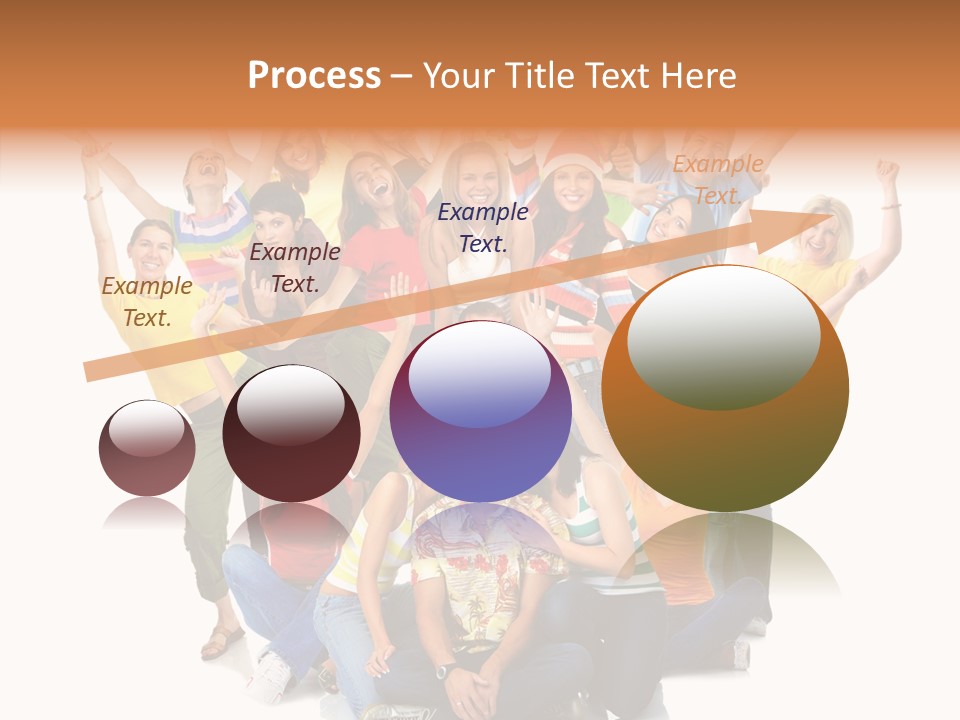 Process – Your Title Text Here

Example Text.

Example Text.

Example Text.

Example Text.